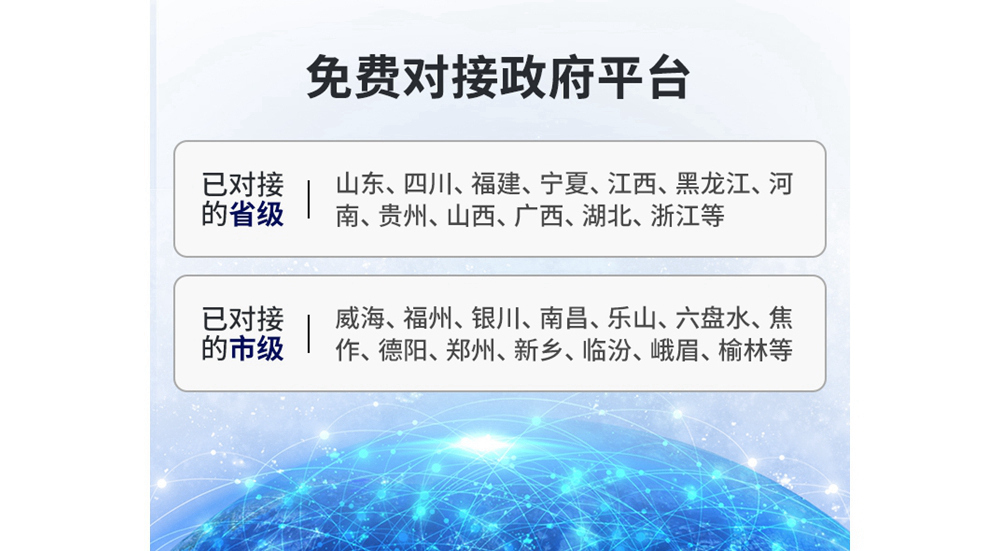 免费对接政府平台

已对接的省级 | 山东、四川、福建、宁夏、江西、黑龙江、河南、贵州、山西、广西、湖北、浙江等

已对接的市级 | 威海、福州、银川、南昌、乐山、六盘水、焦作、德阳、郑州、新乡、临汾、峨眉、榆林等